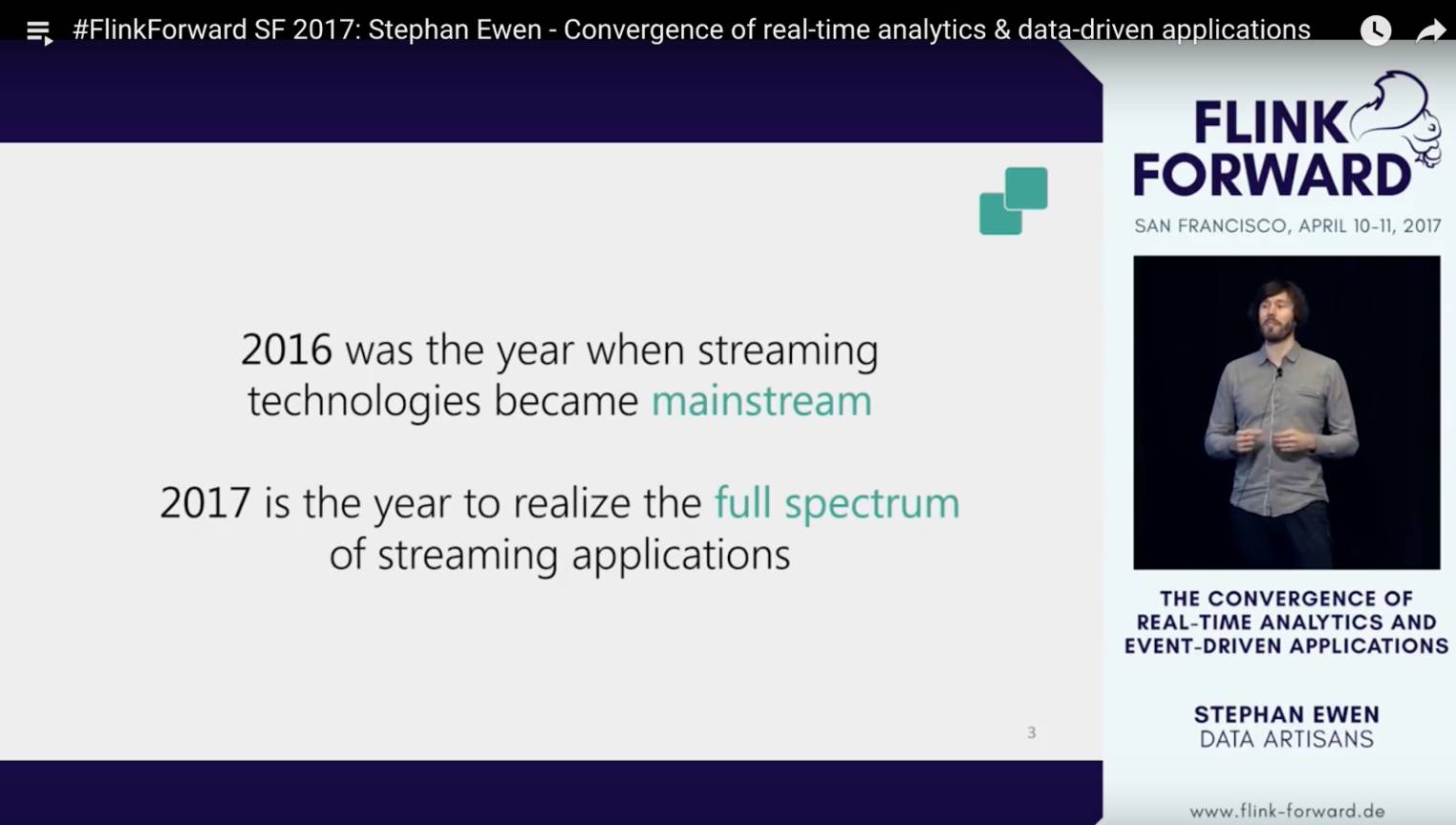 #FlinkForward SF 2017: Stephan Ewen - Convergence of real-time analytics & data-driven applications

2016 was the year when streaming technologies became mainstream

2017 is the year to realize the full spectrum of streaming applications

3

FLINK FORWARD
SAN FRANCISCO, APRIL 10-11, 2017

THE CONVERGENCE OF REAL-TIME ANALYTICS AND EVENT-DRIVEN APPLICATIONS

STEPHAN EWEN
DATA ARTISANS

www.flink-forward.de